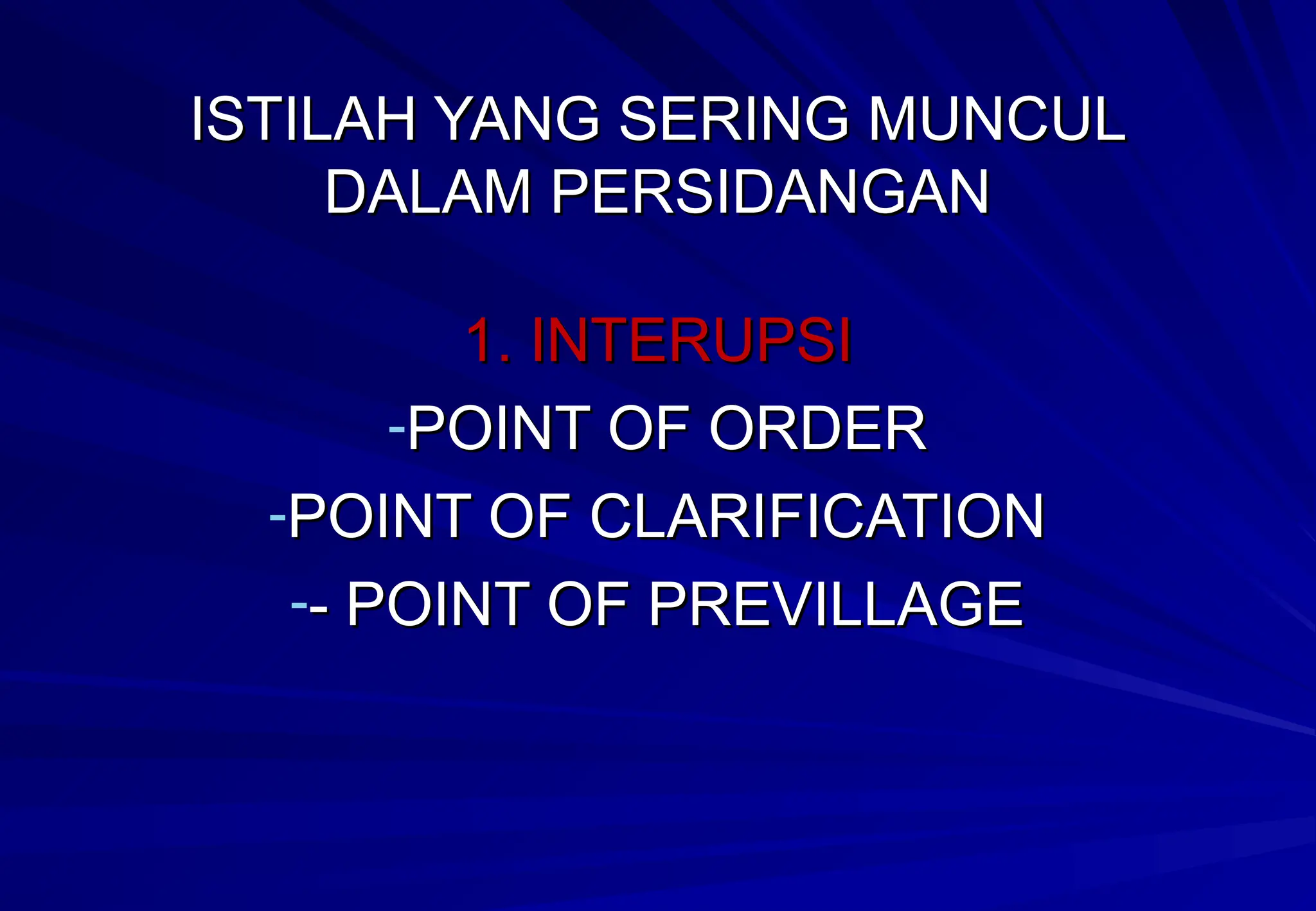 ISTILAH YANG SERING MUNCUL DALAM PERSIDANGAN

1. INTERUPSI

-POINT OF ORDER

-POINT OF CLARIFICATION

-- POINT OF PREVILLAGE